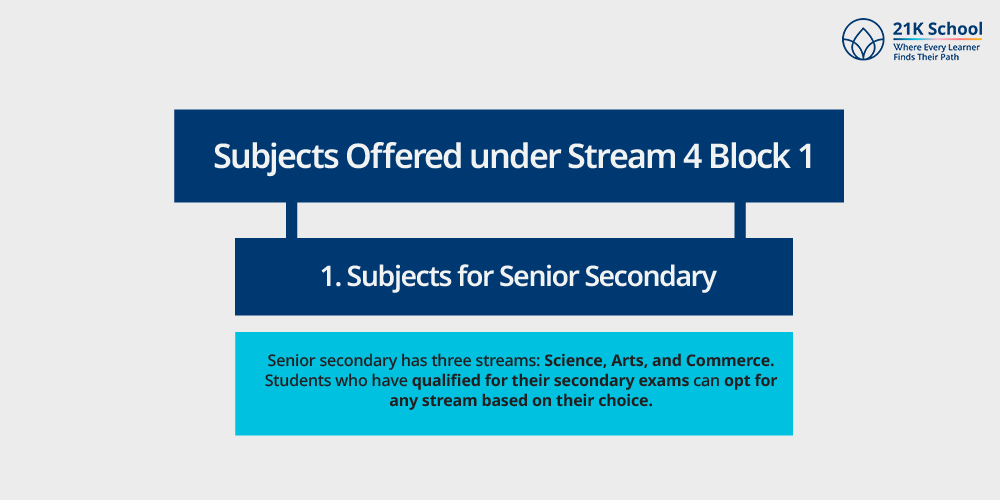 21K School
Where Every Learner Finds Their Path

Subjects Offered under Stream 4 Block 1

1. Subjects for Senior Secondary

Senior secondary has three streams: Science, Arts, and Commerce. Students who have qualified for their secondary exams can opt for any stream based on their choice.